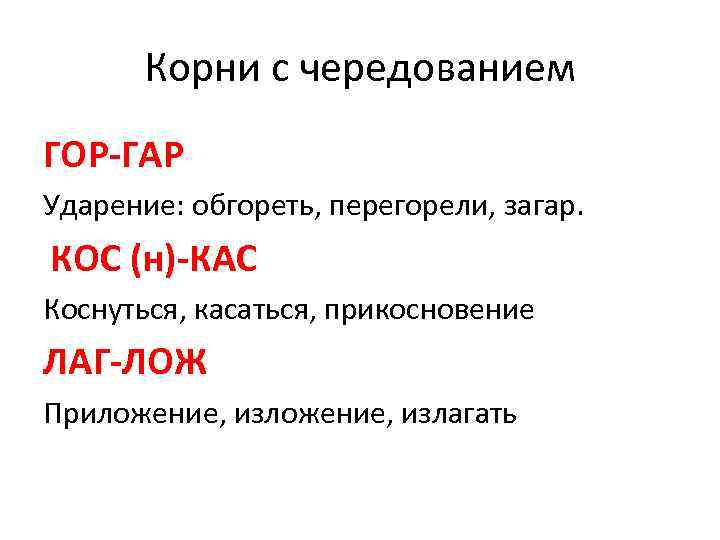 Корни с чередованием

ГОР-ГАР

Ударение: обгореть, перегорели, загар.

КОС (н)-КАС

Коснуться, касаться, прикосновение

ЛАГ-ЛОЖ

Приложение, изложение, излагать